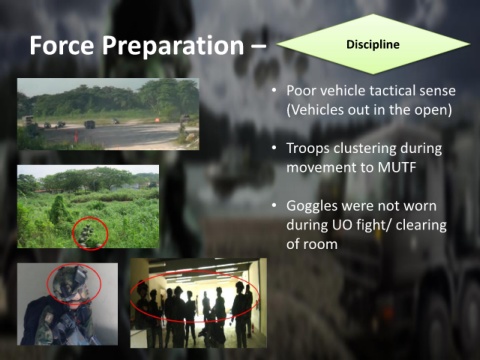 Force Preparation –

Discipline

• Poor vehicle tactical sense (Vehicles out in the open)

• Troops clustering during movement to MUTF

• Goggles were not worn during UO fight/ clearing of room